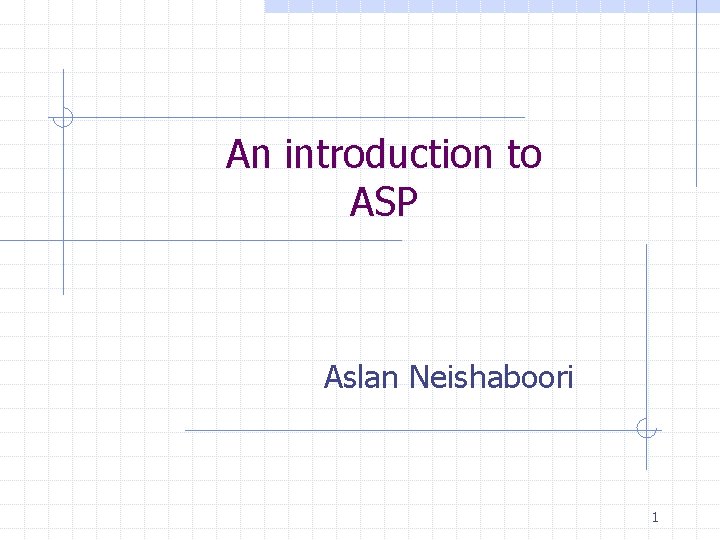 An introduction to ASP

Aslan Neishaboori

1